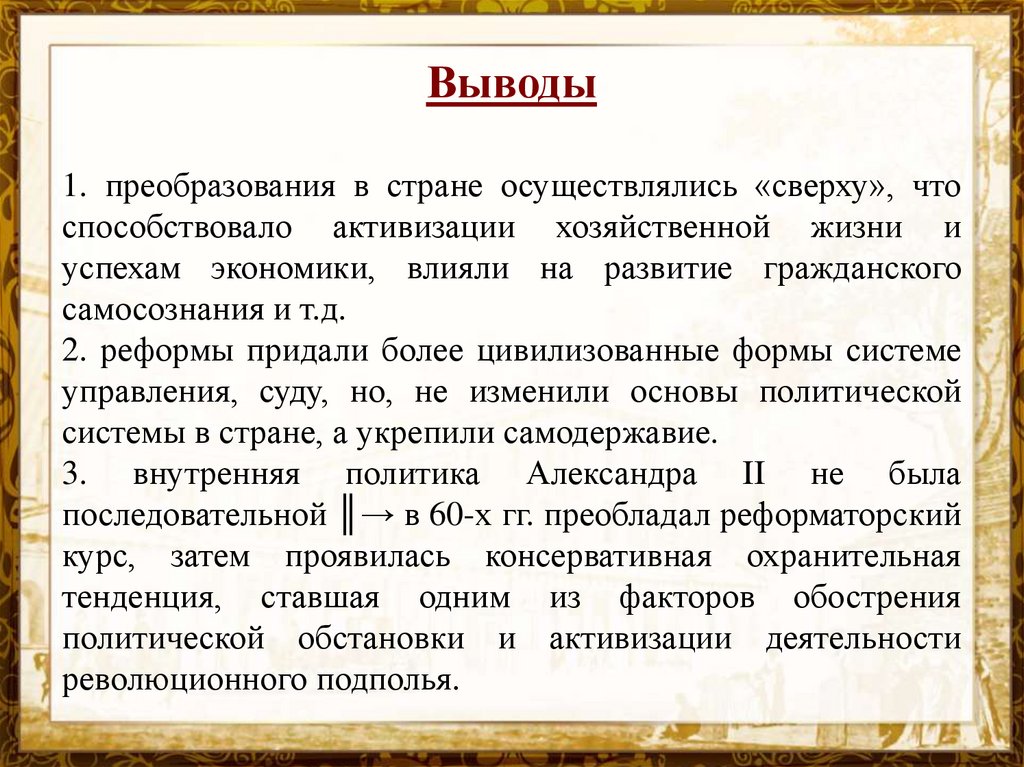 Выводы

1. преобразования в стране осуществлялись «сверху», что способствовало активизации хозяйственной жизни и успехам экономики, влияли на развитие гражданского самосознания и т.д.
2. реформы придали более цивилизованные формы системе управления, суду, но, не изменили основы политической системы в стране, а укрепили самодержавие.
3. внутренняя политика Александра II не была последовательной ║→ в 60-х гг. преобладал реформаторский курс, затем проявилась консервативная охранительная тенденция, ставшая одним из факторов обострения политической обстановки и активизации деятельности революционного подполья.